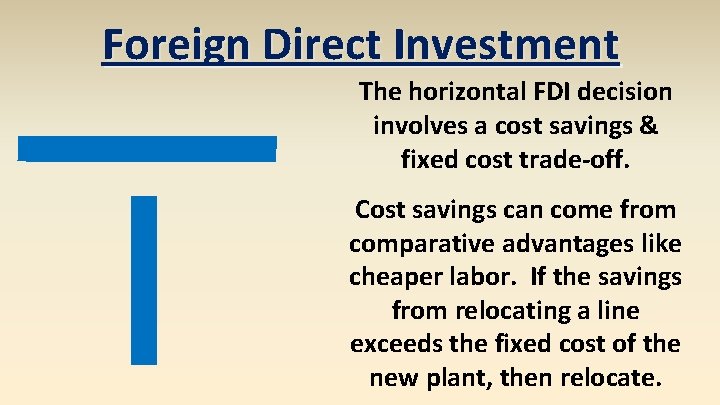 Foreign Direct Investment

The horizontal FDI decision involves a cost savings & fixed cost trade-off.

Cost savings can come from comparative advantages like cheaper labor. If the savings from relocating a line exceeds the fixed cost of the new plant, then relocate.